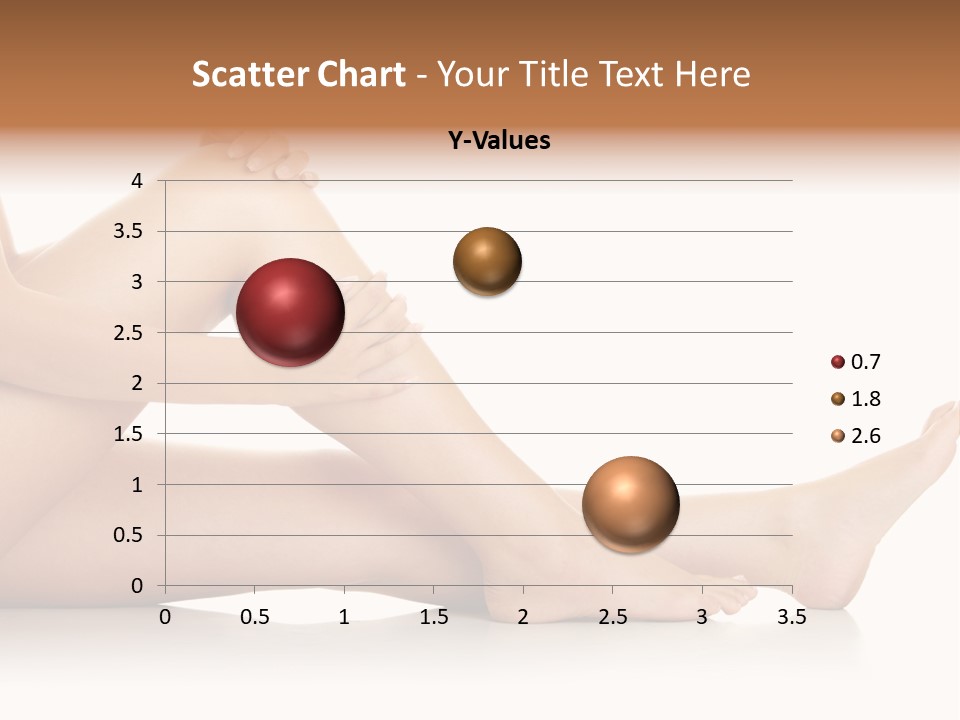 Scatter Chart - Your Title Text Here

Y-Values

4
3.5
3
2.5
2
1.5
1
0.5
0

0 0.5 1 1.5 2 2.5 3 3.5

0.7
1.8
2.6